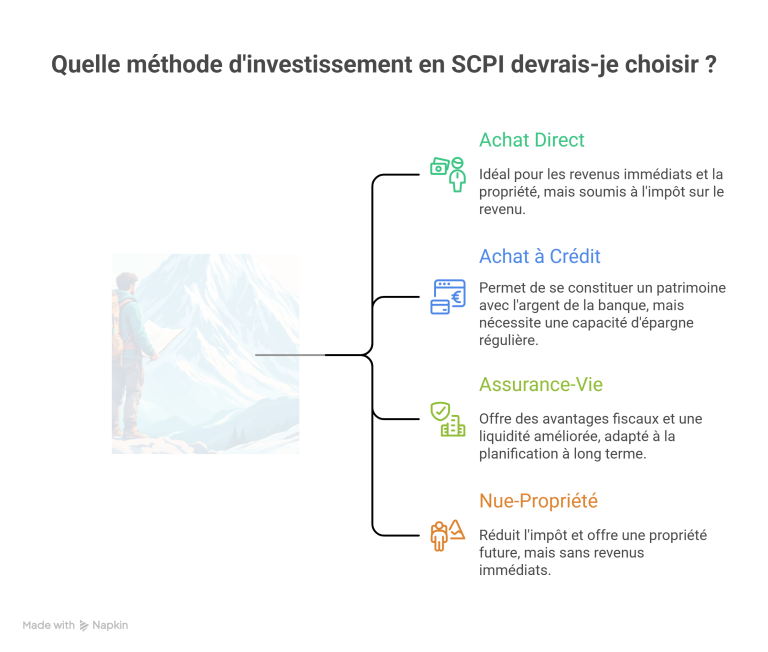 Quelle méthode d'investissement en SCPI devrais-je choisir ?

Achat Direct

Idéal pour les revenus immédiats et la propriété, mais soumis à l'impôt sur le revenu.

Achat à Crédit

Permet de se constituer un patrimoine avec l'argent de la banque, mais nécessite une capacité d'épargne régulière.

Assurance-Vie

Offre des avantages fiscaux et une liquidité améliorée, adapté à la planification à long terme.

Nue-Propriété

Réduit l'impôt et offre une propriété future, mais sans revenus immédiats.

Made with Napkin